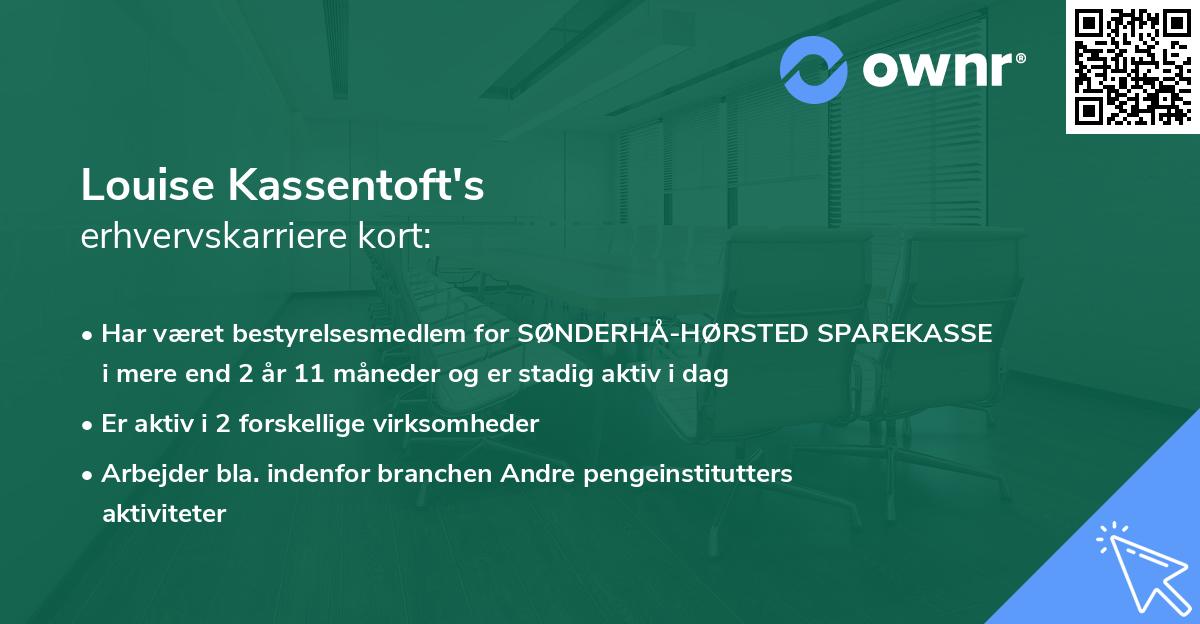 ownr®

Louise Kassentoft's
erhvervskarriere kort:

• Har været bestyrelsesmedlem for SØNDERHÅ-HØRSTED SPAREKASSE i mere end 2 år 11 måneder og er stadig aktiv i dag

• Er aktiv i 2 forskellige virksomheder

• Arbejder bla. indenfor branchen Andre pengeinstitutters aktiviteter